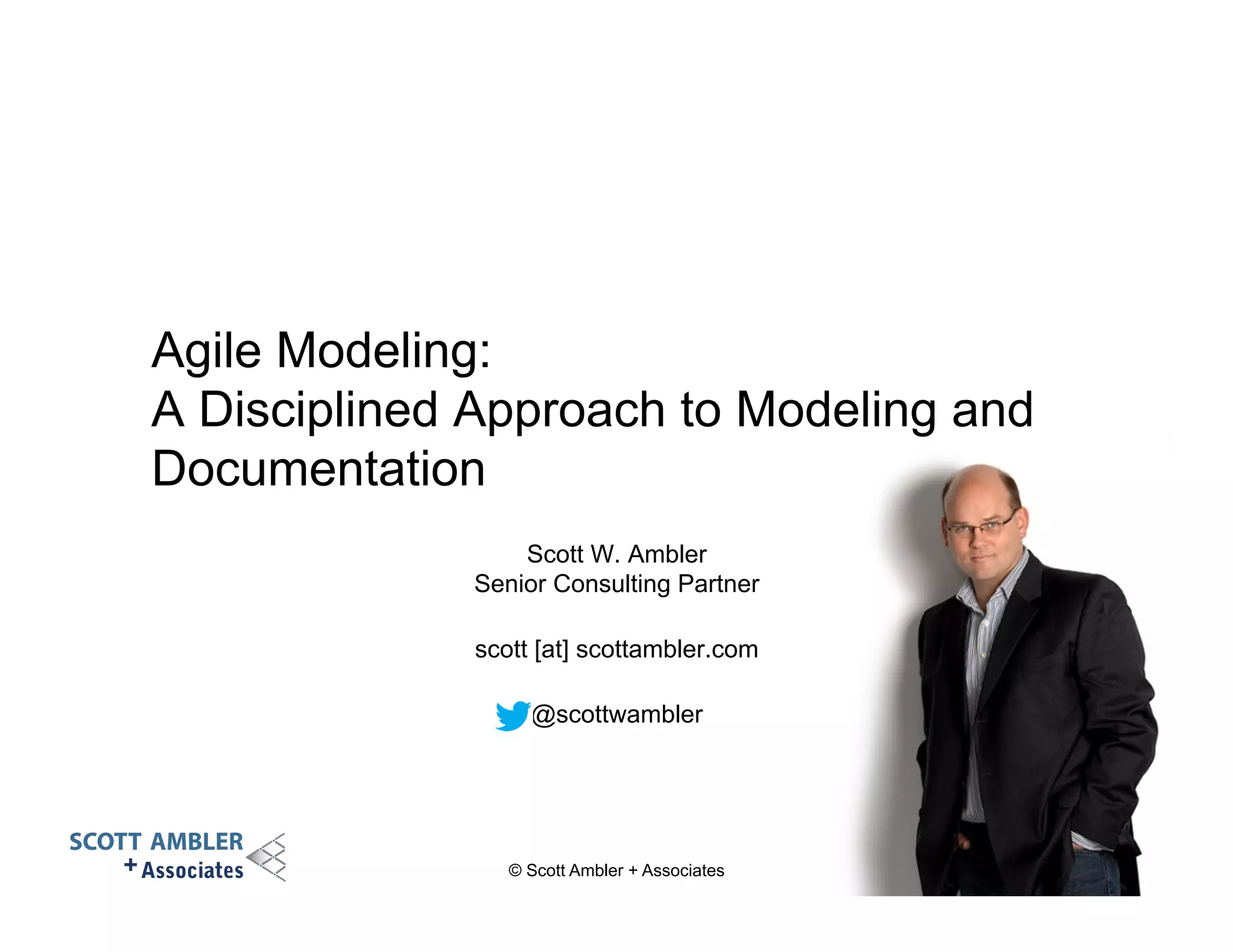 Agile Modeling:
A Disciplined Approach to Modeling and Documentation

Scott W. Ambler
Senior Consulting Partner

scott [at] scottambler.com

@scottwambler

SCOTT AMBLER + Associates

© Scott Ambler + Associates